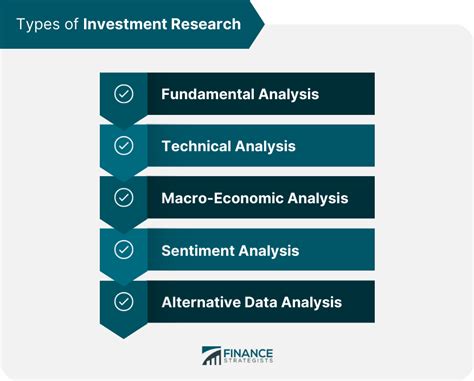 Types of Investment Research

Fundamental Analysis

Technical Analysis

Macro-Economic Analysis

Sentiment Analysis

Alternative Data Analysis

FINANCE STRATEGISTS